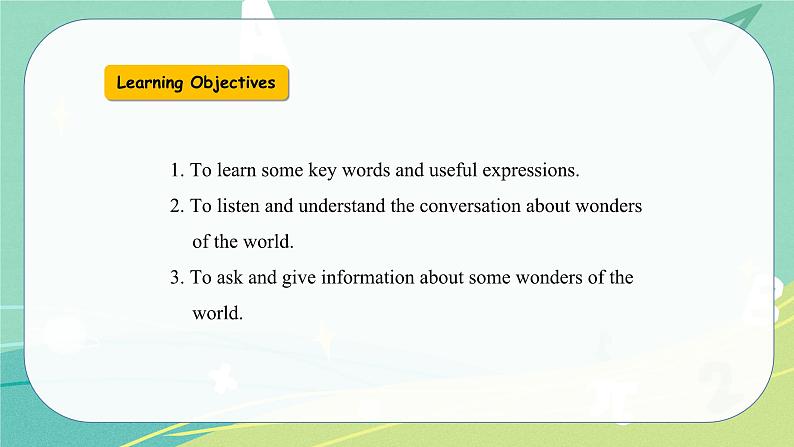 Learning Objectives

1. To learn some key words and useful expressions.

2. To listen and understand the conversation about wonders of the world.

3. To ask and give information about some wonders of the world.